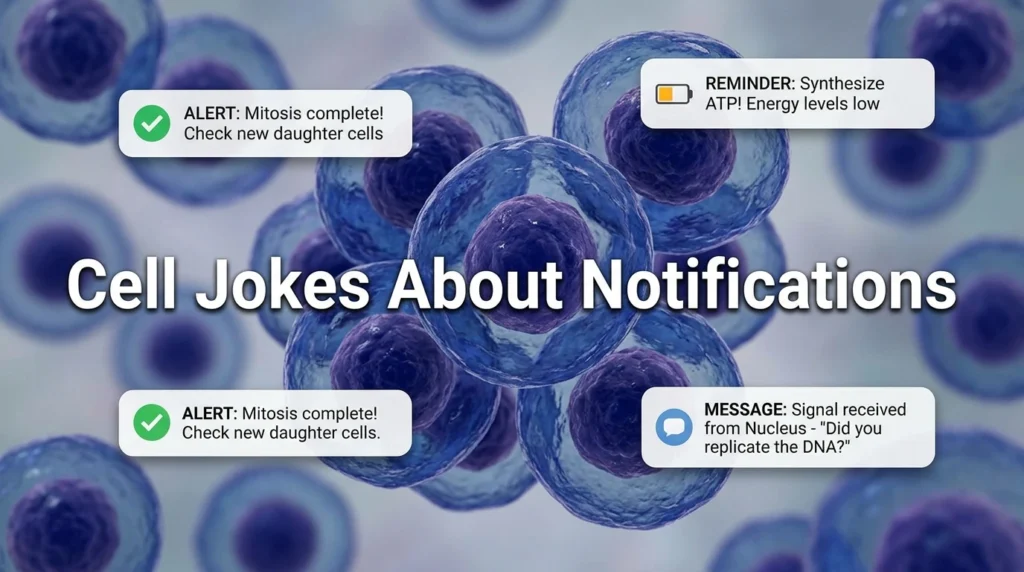 ALERT: Mitosis complete! Check new daughter cells

REMINDER: Synthesize ATP! Energy levels low

Cell Jokes About Notifications

ALERT: Mitosis complete! Check new daughter cells.

MESSAGE: Signal received from Nucleus - "Did you replicate the DNA?"